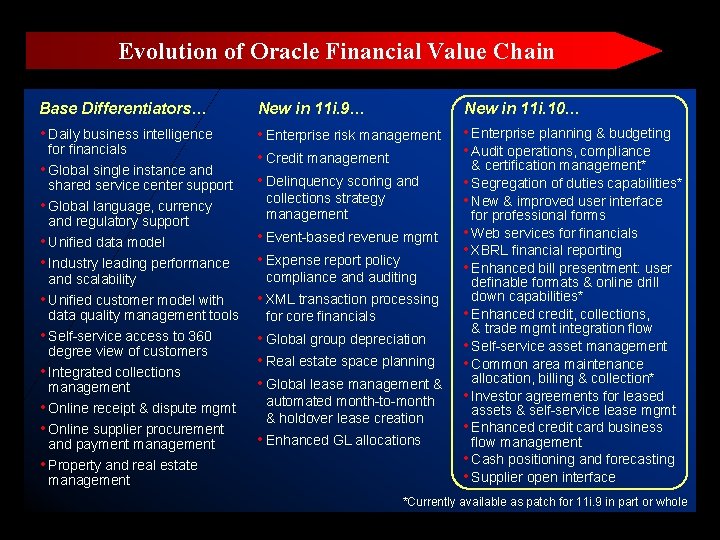 Evolution of Oracle Financial Value Chain

Base Differentiators…

• Daily business intelligence for financials
• Global single instance and shared service center support
• Global language, currency and regulatory support
• Unified data model
• Industry leading performance and scalability
• Unified customer model with data quality management tools
• Self-service access to 360 degree view of customers
• Integrated collections management
• Online receipt & dispute mgmt
• Online supplier procurement and payment management
• Property and real estate management

New in 11i.9…

• Enterprise risk management
• Credit management
• Delinquency scoring and collections strategy management
• Event-based revenue mgmt
• Expense report policy compliance and auditing
• XML transaction processing for core financials
• Global group depreciation
• Real estate space planning
• Global lease management & automated month-to-month & holdover lease creation
• Enhanced GL allocations

New in 11i.10…

• Enterprise planning & budgeting
• Audit operations, compliance & certification management*
• Segregation of duties capabilities*
• New & improved user interface for professional forms
• Web services for financials
• XBRL financial reporting
• Enhanced bill presentment: user definable formats & online drill down capabilities*
• Enhanced credit, collections, & trade mgmt integration flow
• Self-service asset management
• Common area maintenance allocation, billing & collection*
• Investor agreements for leased assets & self-service lease mgmt
• Enhanced credit card business flow management
• Cash positioning and forecasting
• Supplier open interface

*Currently available as patch for 11i.9 in part or whole